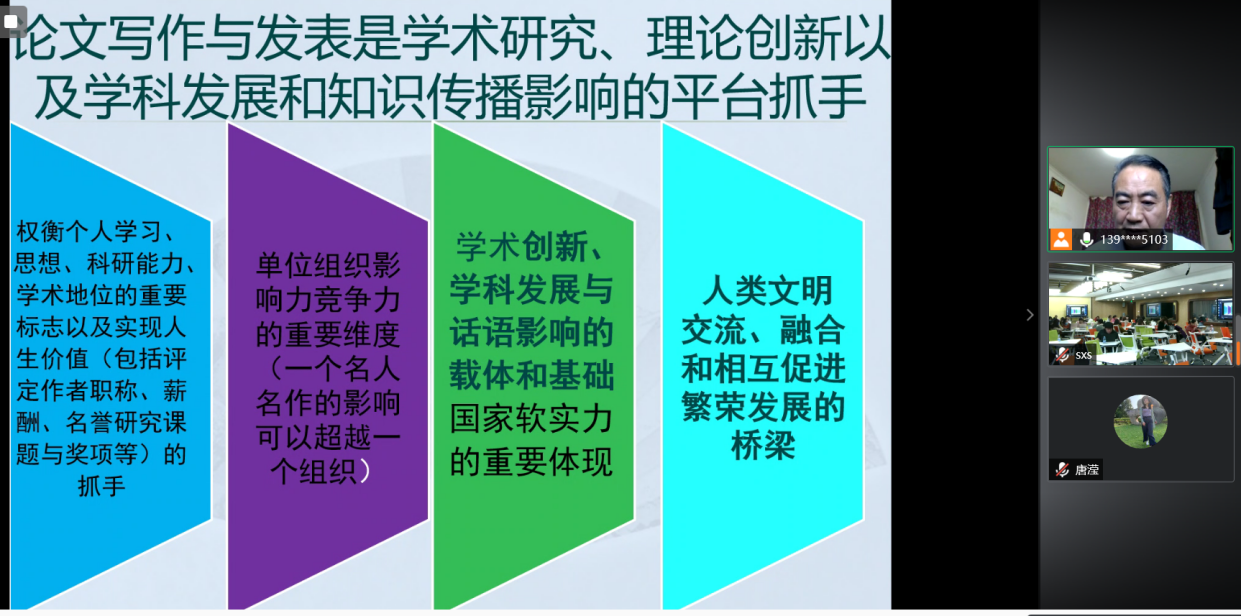 论文写作与发表是学术研究、理论创新以及学科发展和知识传播影响的平台抓手

权衡个人学习、思想、科研能力、学术地位的重要标志以及实现人生价值（包括评定作者职称、薪酬、名誉研究课题与奖项等）的抓手

单位组织影响力竞争力的重要维度（一个名人名作的影响可以超越一个组织）

学术创新、学科发展与话语影响的载体和基础国家软实力的重要体现

人类文明交流、融合和相互促进繁荣发展的桥梁

139****5103

SXS

唐滢